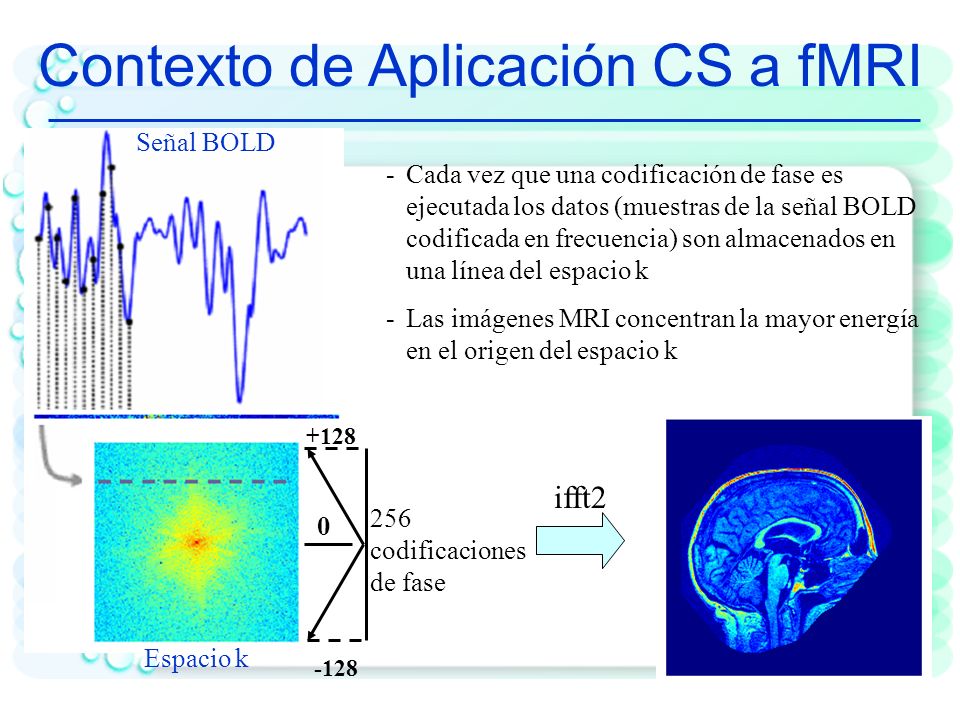 Contexto de Aplicación CS a fMRI

Señal BOLD

- Cada vez que una codificación de fase es ejecutada los datos (muestras de la señal BOLD codificada en frecuencia) son almacenados en una línea del espacio k

- Las imágenes MRI concentran la mayor energía en el origen del espacio k

+128

0

-128

256 codificaciones de fase

ifft2

Espacio k